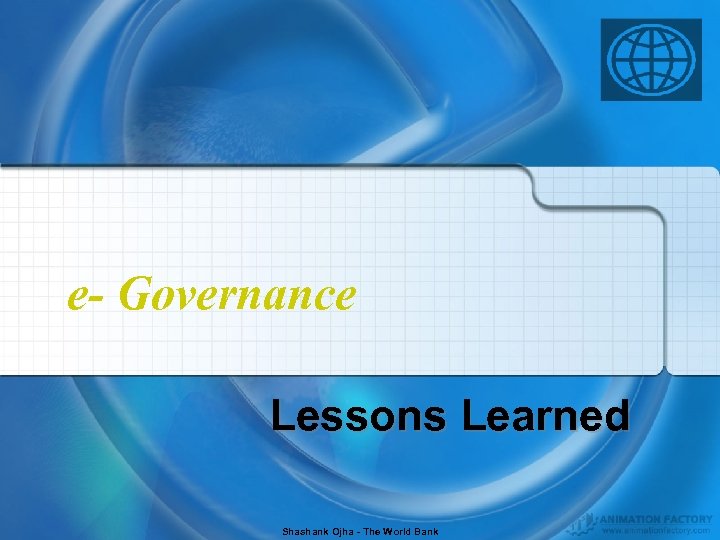 e- Governance

Lessons Learned

Shashank Ojha - The World Bank

ANIMATION FACTORY
www.animationfactory.com